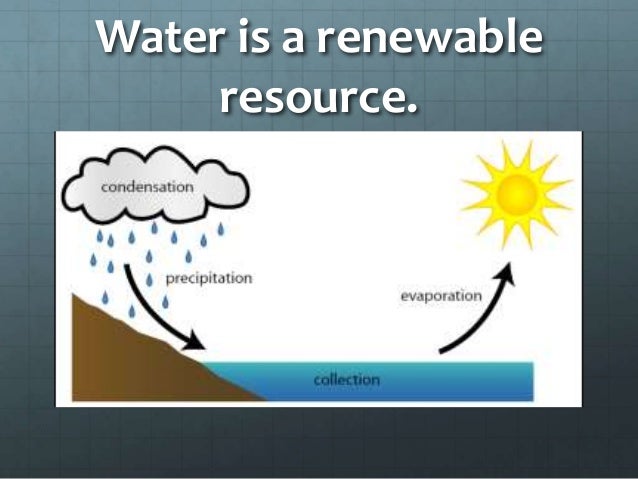 Water is a renewable resource.

condensation

precipitation

evaporation

collection